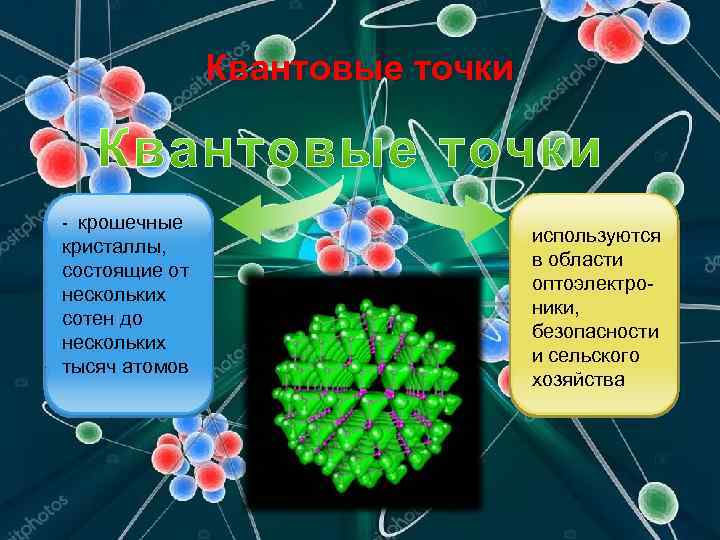 Квантовые точки

Квантовые точки

- крошечные кристаллы, состоящие от нескольких сотен до нескольких тысяч атомов

используются в области оптоэлектроники, безопасности и сельского хозяйства

depositphotos